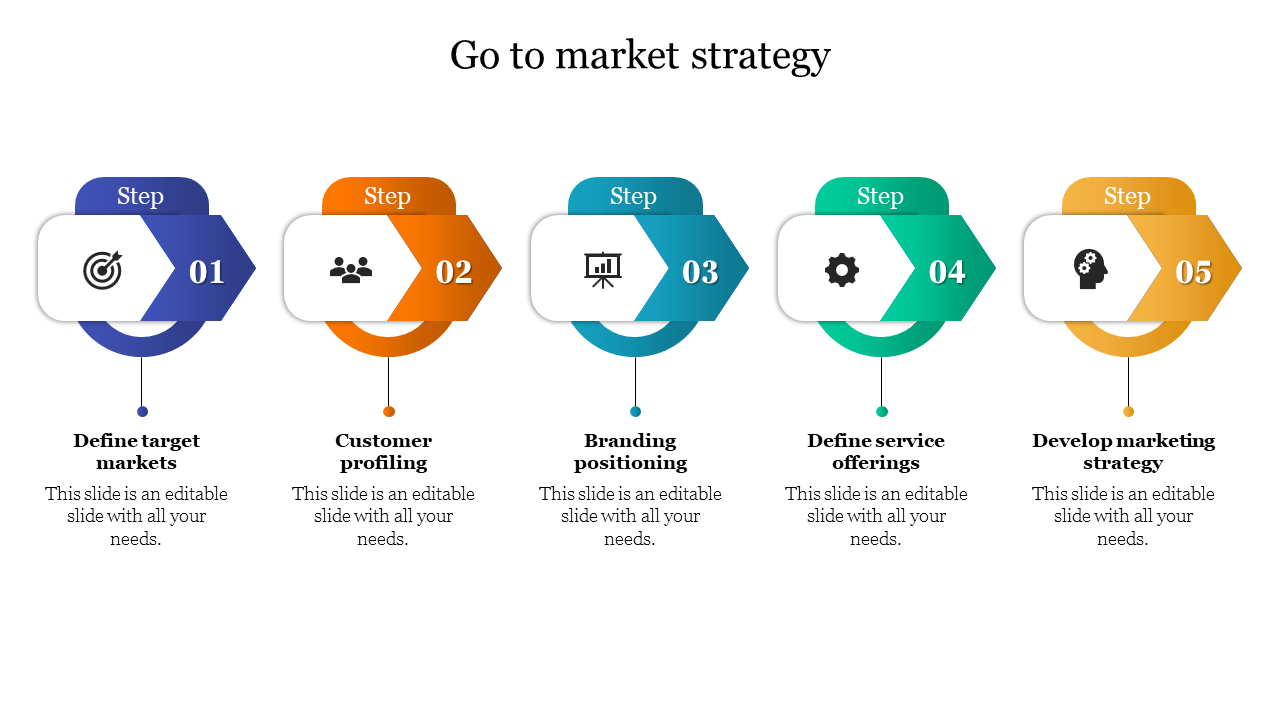 Go to market strategy

Step
01

Define target markets
This slide is an editable slide with all your needs.

Step
02

Customer profiling
This slide is an editable slide with all your needs.

Step
03

Branding positioning
This slide is an editable slide with all your needs.

Step
04

Define service offerings
This slide is an editable slide with all your needs.

Step
05

Develop marketing strategy
This slide is an editable slide with all your needs.